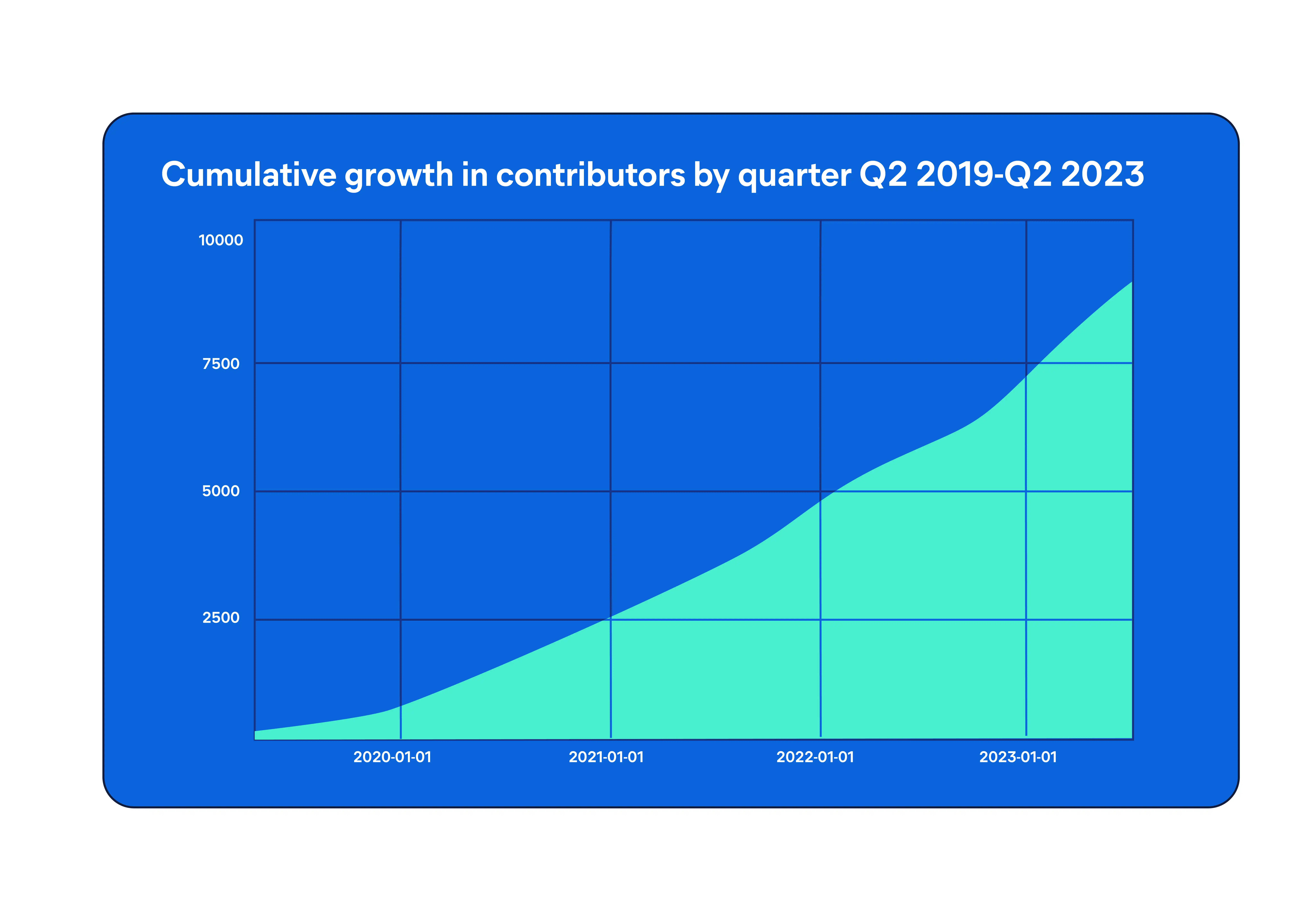 Cumulative growth in contributors by quarter Q2 2019-Q2 2023

10000
7500
5000
2500

2020-01-01
2021-01-01
2022-01-01
2023-01-01